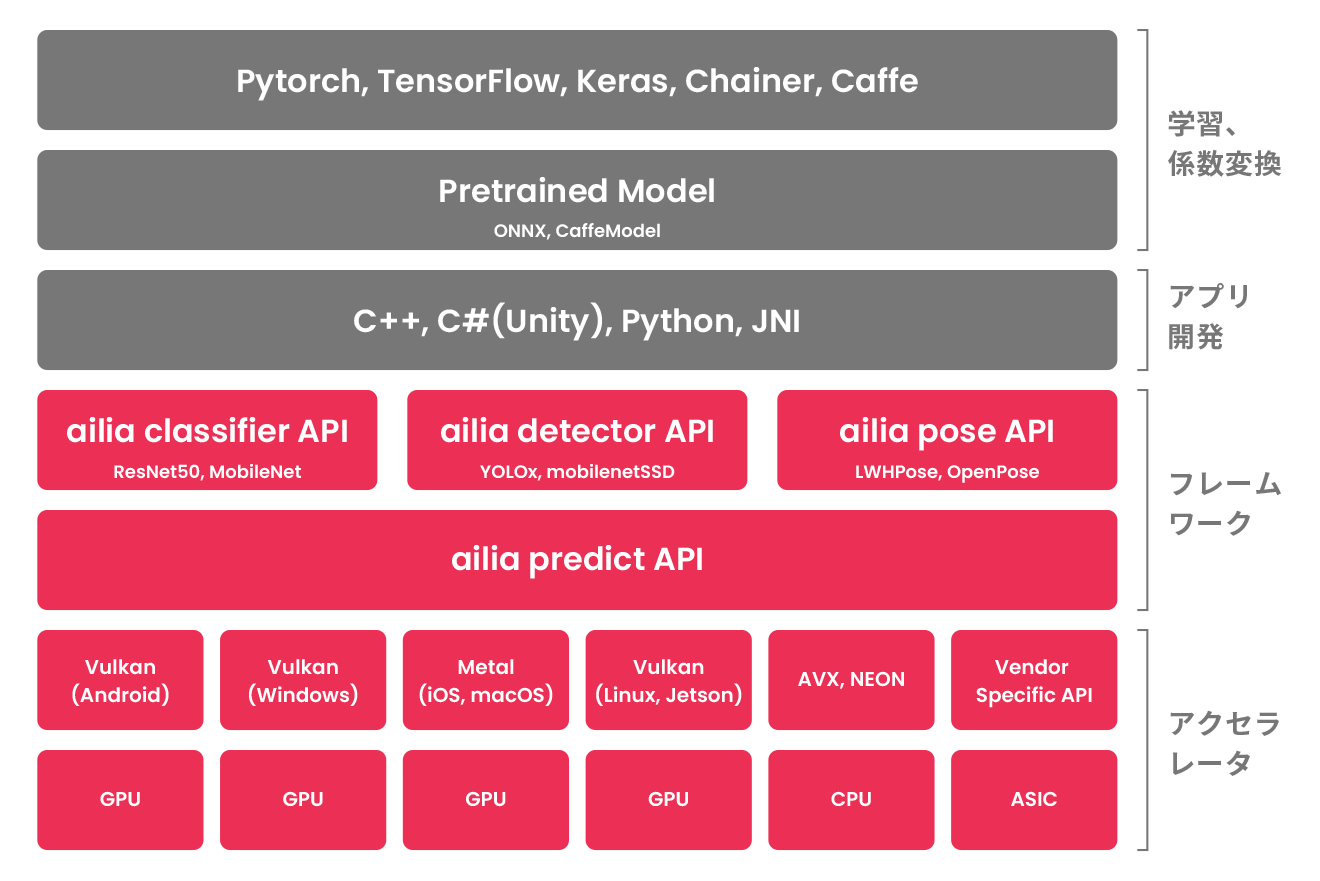 Pytorch, TensorFlow, Keras, Chainer, Caffe

Pretrained Model
ONNX, CaffeModel

学習、係数変換

C++, C#(Unity), Python, JNI

アプリ開発

ailia classifier API
ResNet50, MobileNet

ailia detector API
YOLOx, mobilenetSSD

ailia pose API
LWHPose, OpenPose

ailia predict API

フレームワーク

Vulkan (Android)

Vulkan (Windows)

Metal (iOS, macOS)

Vulkan (Linux, Jetson)

AVX, NEON

Vendor Specific API

GPU

GPU

GPU

GPU

CPU

ASIC

アクセラレータ